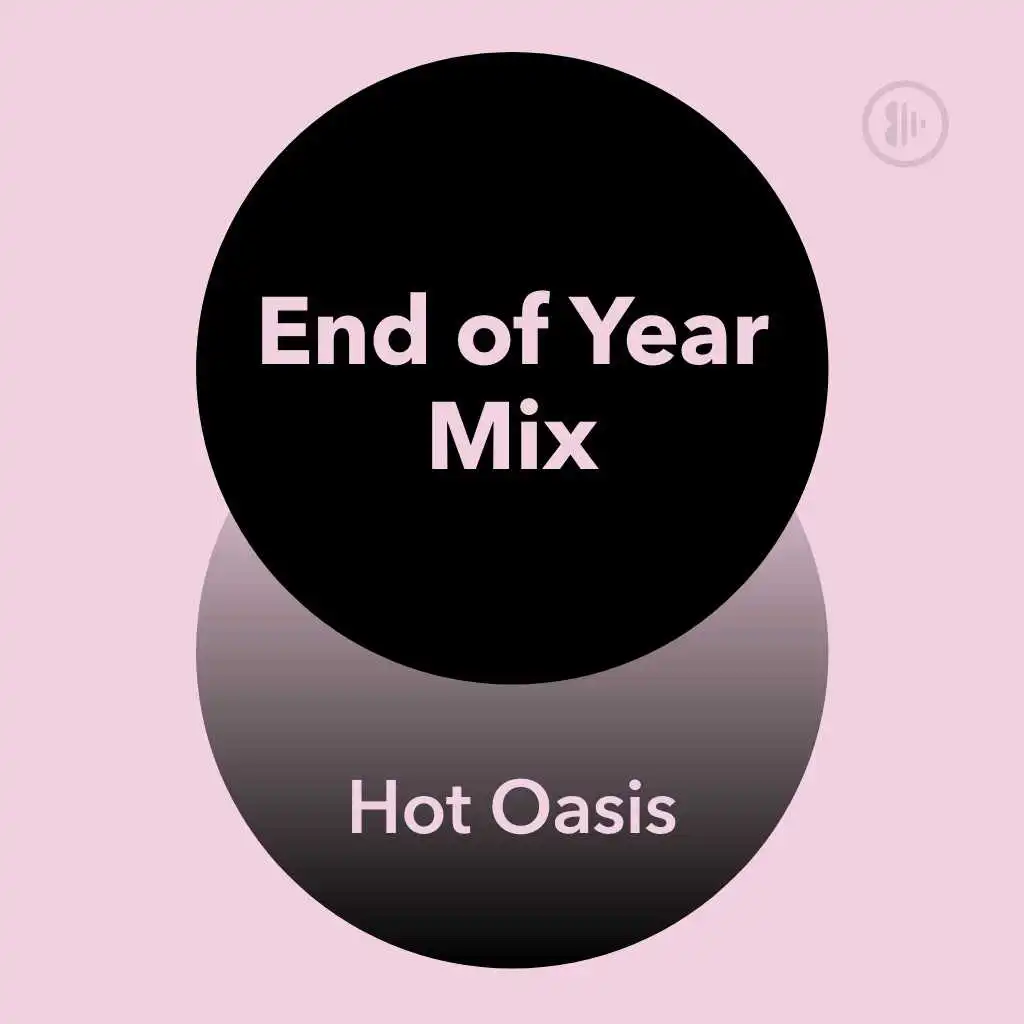 End of Year Mix

Hot Oasis